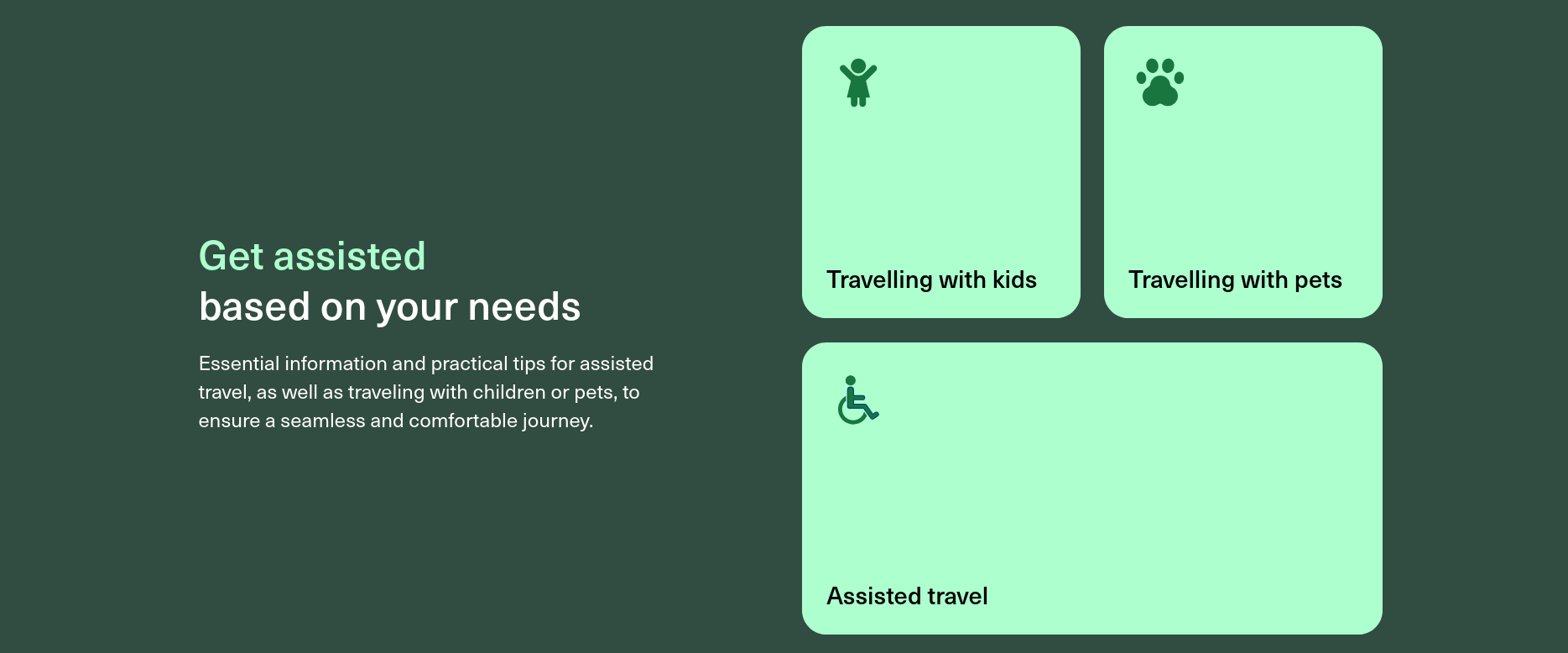 Get assisted
based on your needs

Essential information and practical tips for assisted travel, as well as traveling with children or pets, to ensure a seamless and comfortable journey.

Travelling with kids

Travelling with pets

Assisted travel